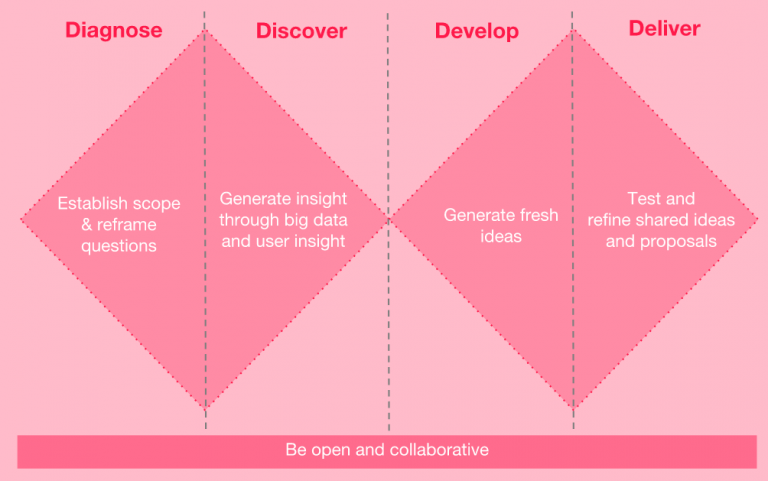 Diagnose

Discover

Develop

Deliver

Establish scope & reframe questions

Generate insight through big data and user insight

Generate fresh ideas

Test and refine shared ideas and proposals

Be open and collaborative